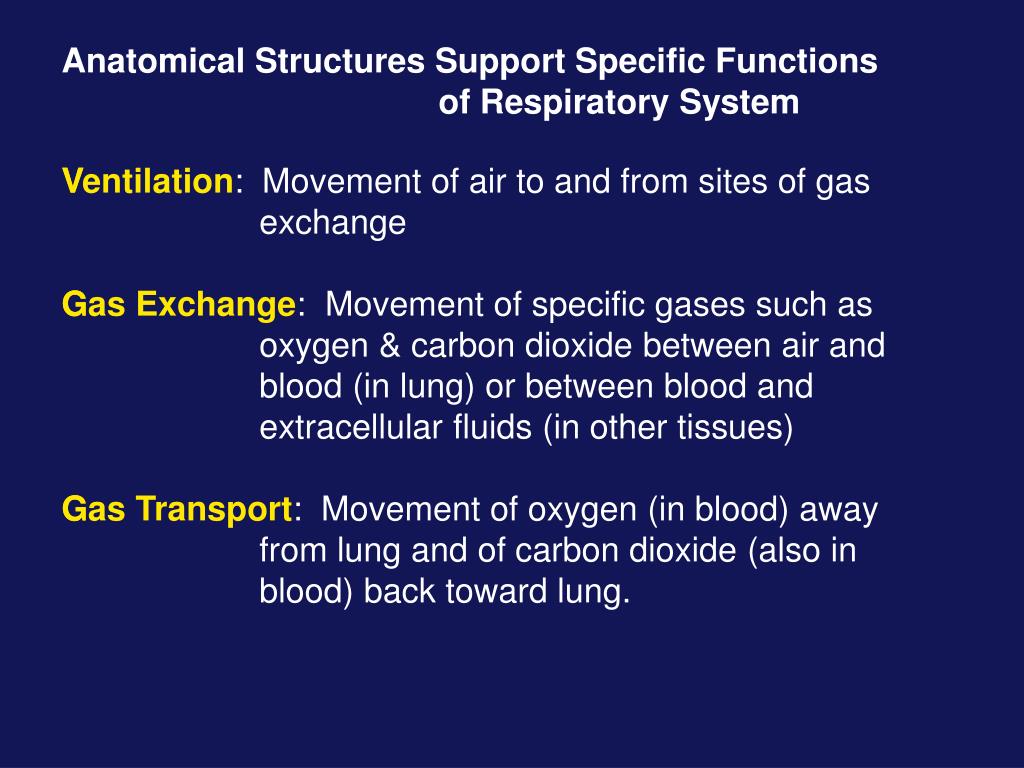 Anatomical Structures Support Specific Functions of Respiratory System

Ventilation: Movement of air to and from sites of gas exchange

Gas Exchange: Movement of specific gases such as oxygen & carbon dioxide between air and blood (in lung) or between blood and extracellular fluids (in other tissues)

Gas Transport: Movement of oxygen (in blood) away from lung and of carbon dioxide (also in blood) back toward lung.